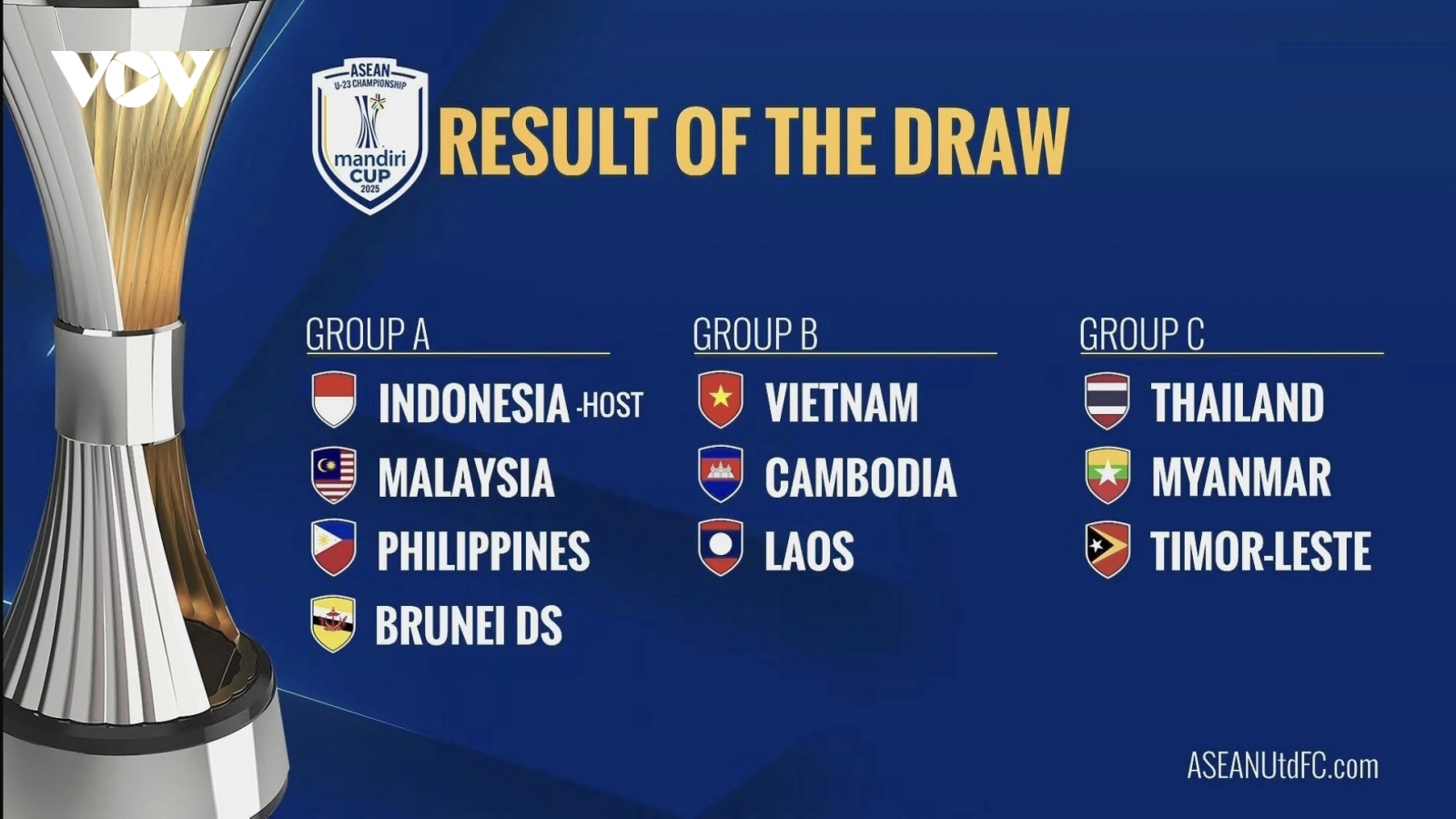 VOV

ASEAN U-23 CHAMPIONSHIP mandiri CUP 2025

RESULT OF THE DRAW

GROUP A
INDONESIA -HOST
MALAYSIA
PHILIPPINES
BRUNEI DS

GROUP B
VIETNAM
CAMBODIA
LAOS

GROUP C
THAILAND
MYANMAR
TIMOR-LESTE

ASEANUtdFC.com